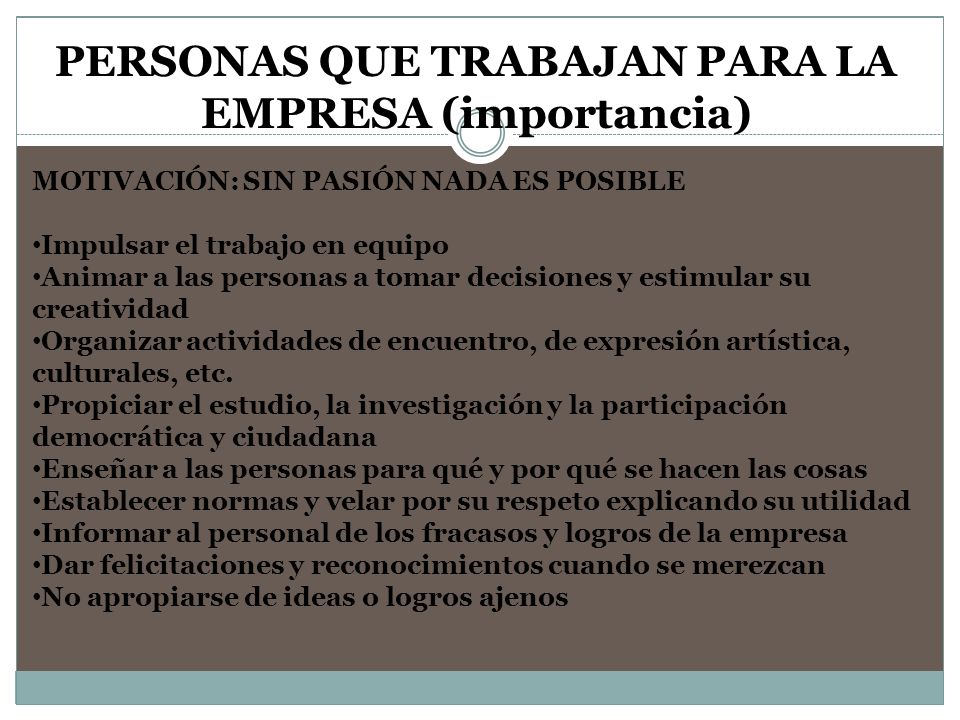 PERSONAS QUE TRABAJAN PARA LA EMPRESA (importancia)

MOTIVACIÓN: SIN PASIÓN NADA ES POSIBLE

•Impulsar el trabajo en equipo
•Animar a las personas a tomar decisiones y estimular su creatividad
•Organizar actividades de encuentro, de expresión artística, culturales, etc.
•Propiciar el estudio, la investigación y la participación democrática y ciudadana
•Enseñar a las personas para qué y por qué se hacen las cosas
•Establecer normas y velar por su respeto explicando su utilidad
•Informar al personal de los fracasos y logros de la empresa
•Dar felicitaciones y reconocimientos cuando se merezcan
•No apropiarse de ideas o logros ajenos